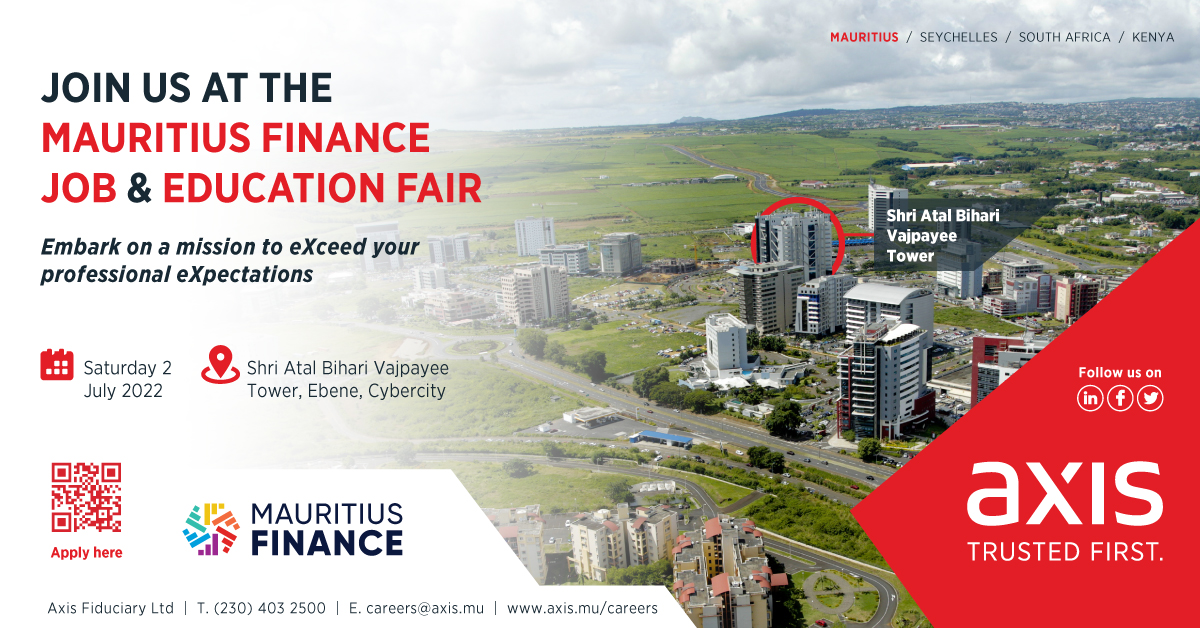 MAURITIUS / SEYCHELLES / SOUTH AFRICA / KENYA

JOIN US AT THE MAURITIUS FINANCE JOB & EDUCATION FAIR

Embark on a mission to eXceed your professional eXpectations

Shri Atal Bihari Vajpayee Tower

Saturday 2 July 2022

Shri Atal Bihari Vajpayee Tower, Ebene, Cybercity

Follow us on

Apply here

MAURITIUS FINANCE

axis
TRUSTED FIRST.

Axis Fiduciary Ltd | T. (230) 403 2500 | E. careers@axis.mu | www.axis.mu/careers